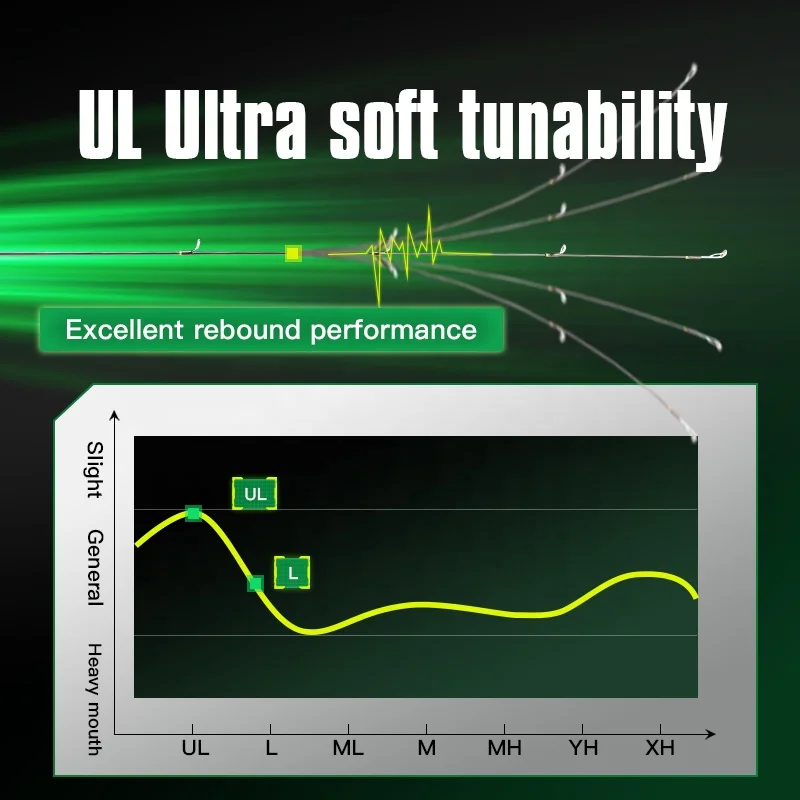 UL Ultra soft tunability

Excellent rebound performance

Slight

General

Heavy mouth

UL

L

UL

L

ML

M

MH

YH

XH